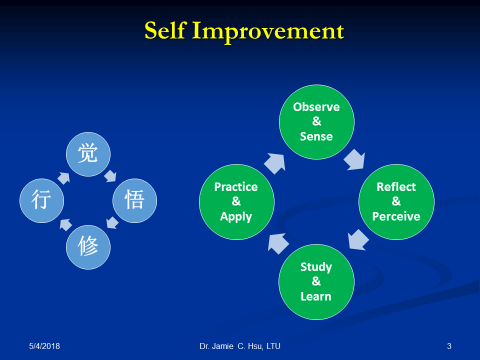 Self Improvement

觉

悟

修

行

Observe & Sense

Reflect & Perceive

Study & Learn

Practice & Apply

5/4/2018

Dr. Jamie C. Hsu, LTU

3